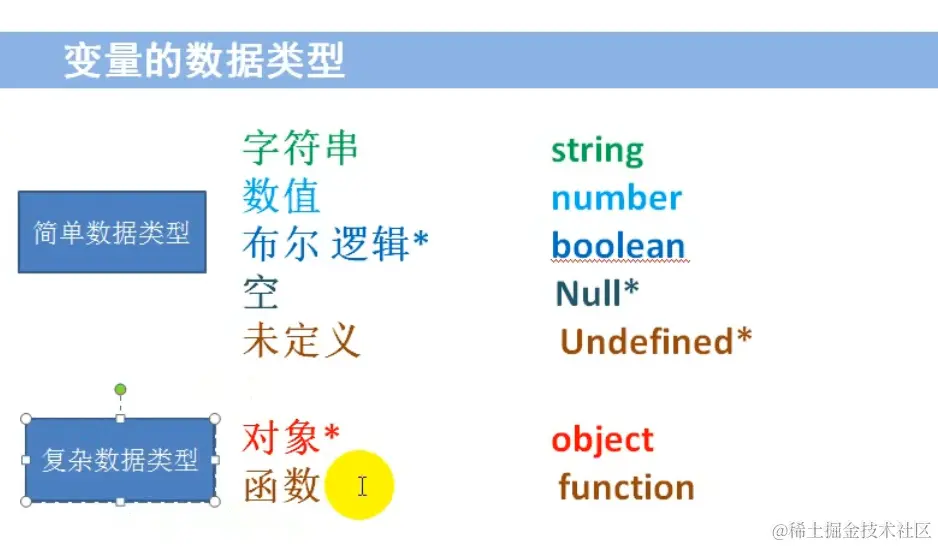 变量的数据类型

简单数据类型

字符串 string
数值 number
布尔 逻辑* boolean
空 Null*
未定义 Undefined*

复杂数据类型

对象* object
函数 function

@稀土掘金技术社区